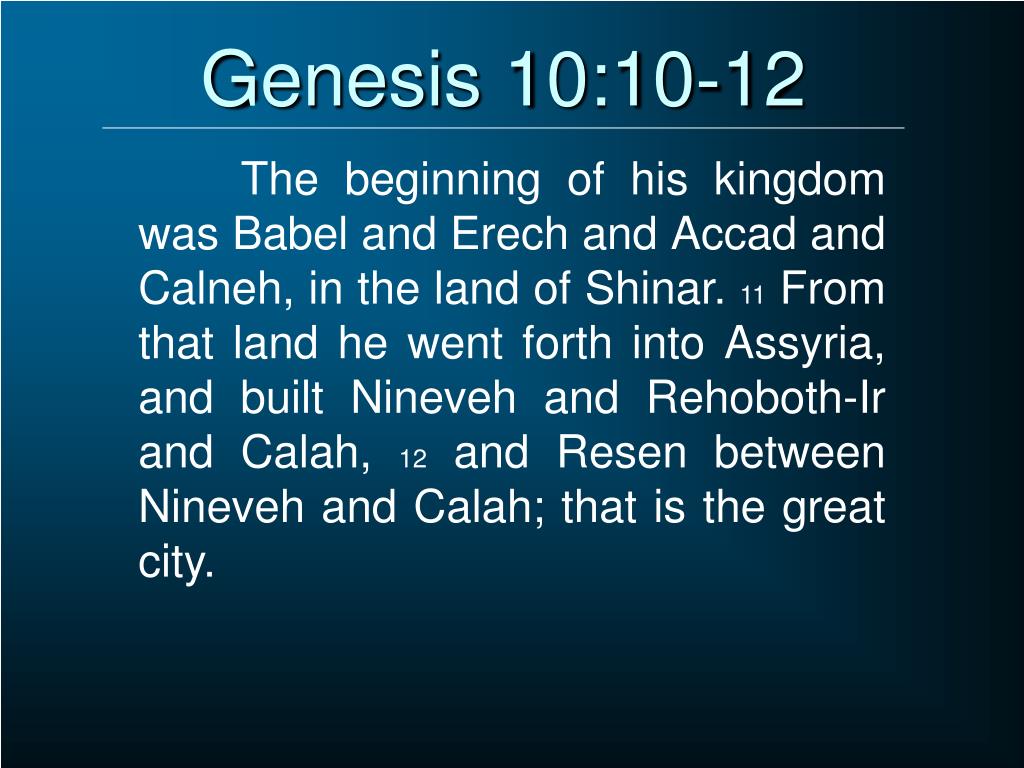 Genesis 10:10-12

The beginning of his kingdom was Babel and Erech and Accad and Calneh, in the land of Shinar. 11 From that land he went forth into Assyria, and built Nineveh and Rehoboth-Ir and Calah, 12 and Resen between Nineveh and Calah; that is the great city.